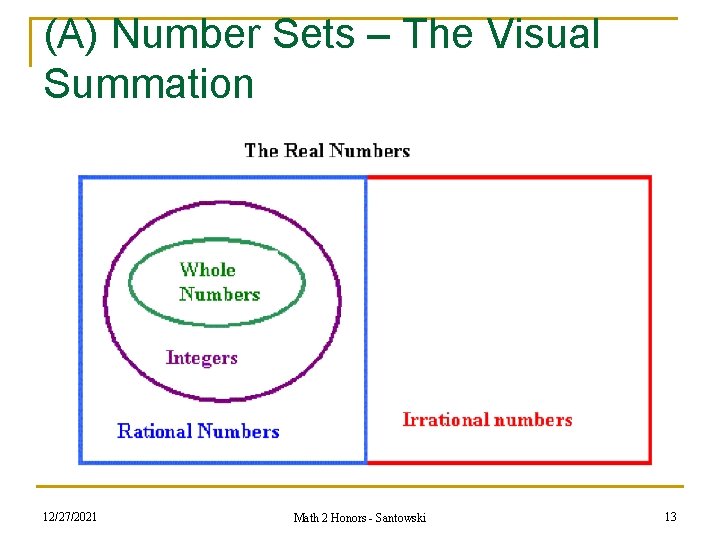 (A) Number Sets – The Visual Summation

The Real Numbers

Whole Numbers

Integers

Rational Numbers

Irrational numbers

12/27/2021

Math 2 Honors - Santowski

13